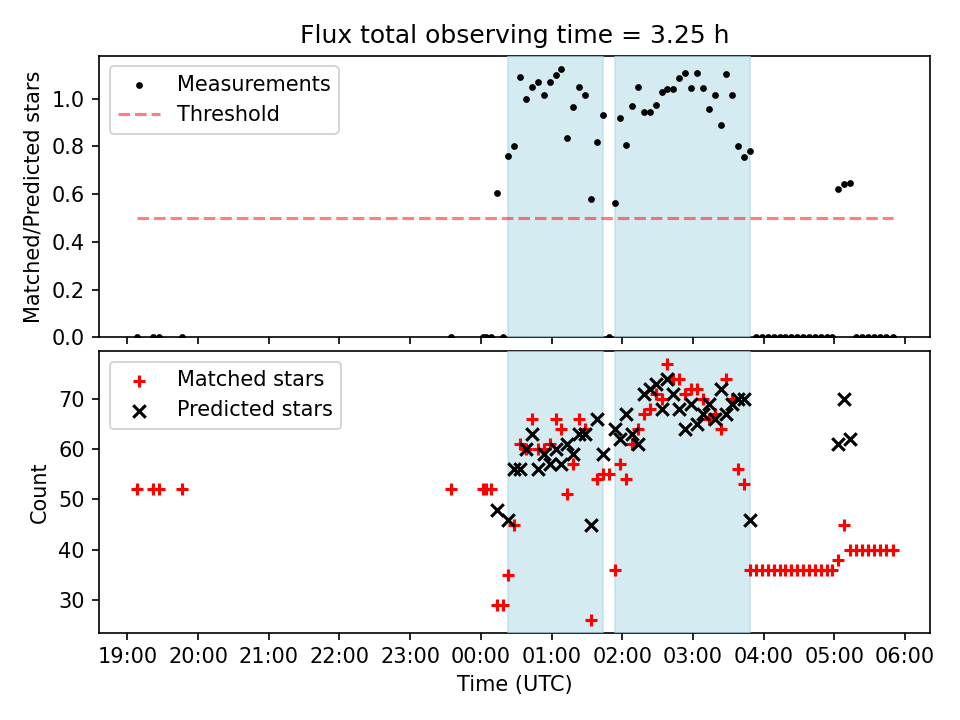 Flux total observing time = 3.25 h

Measurements
Threshold

Matched/Predicted stars

1.0
0.8
0.6
0.4
0.2
0.0

Matched stars
Predicted stars

Count

70
60
50
40
30

19:00 20:00 21:00 22:00 23:00 00:00 01:00 02:00 03:00 04:00 05:00 06:00

Time (UTC)